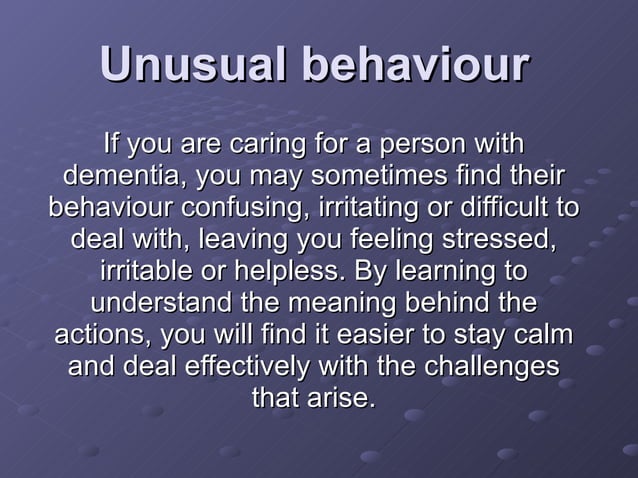 Unusual behaviour

If you are caring for a person with dementia, you may sometimes find their behaviour confusing, irritating or difficult to deal with, leaving you feeling stressed, irritable or helpless. By learning to understand the meaning behind the actions, you will find it easier to stay calm and deal effectively with the challenges that arise.